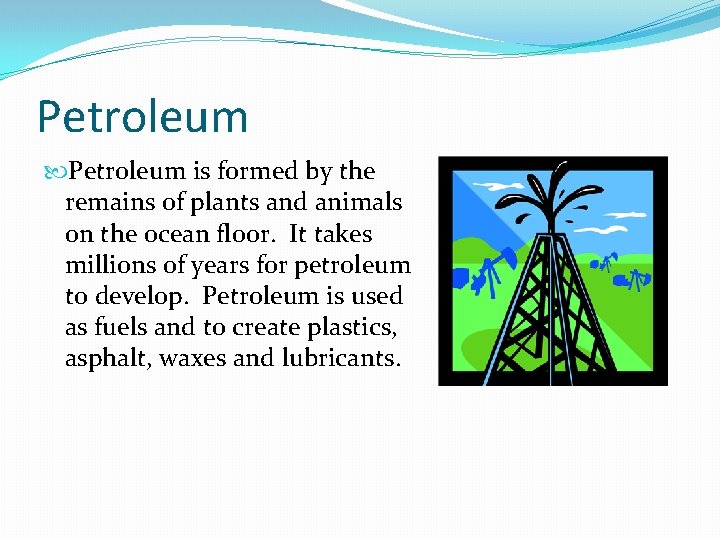 Petroleum

Petroleum is formed by the remains of plants and animals on the ocean floor.  It takes millions of years for petroleum to develop.  Petroleum is used as fuels and to create plastics, asphalt, waxes and lubricants.